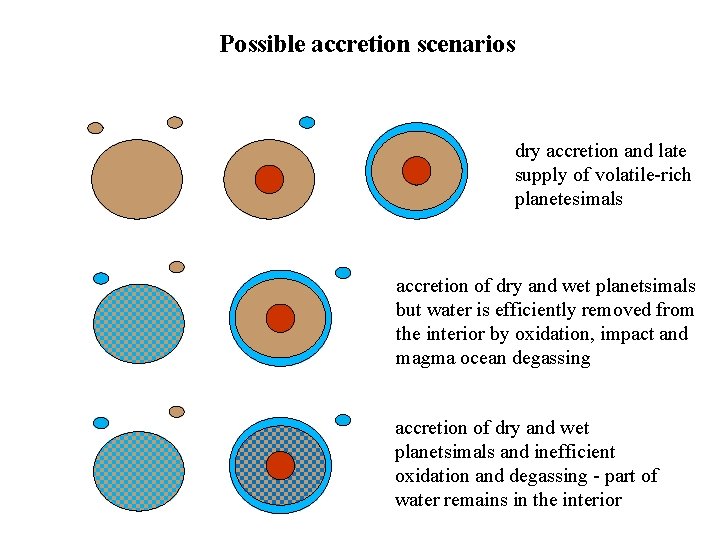 Possible accretion scenarios

dry accretion and late supply of volatile-rich planetesimals

accretion of dry and wet planetsimals but water is efficiently removed from the interior by oxidation, impact and magma ocean degassing

accretion of dry and wet planetsimals and inefficient oxidation and degassing - part of water remains in the interior